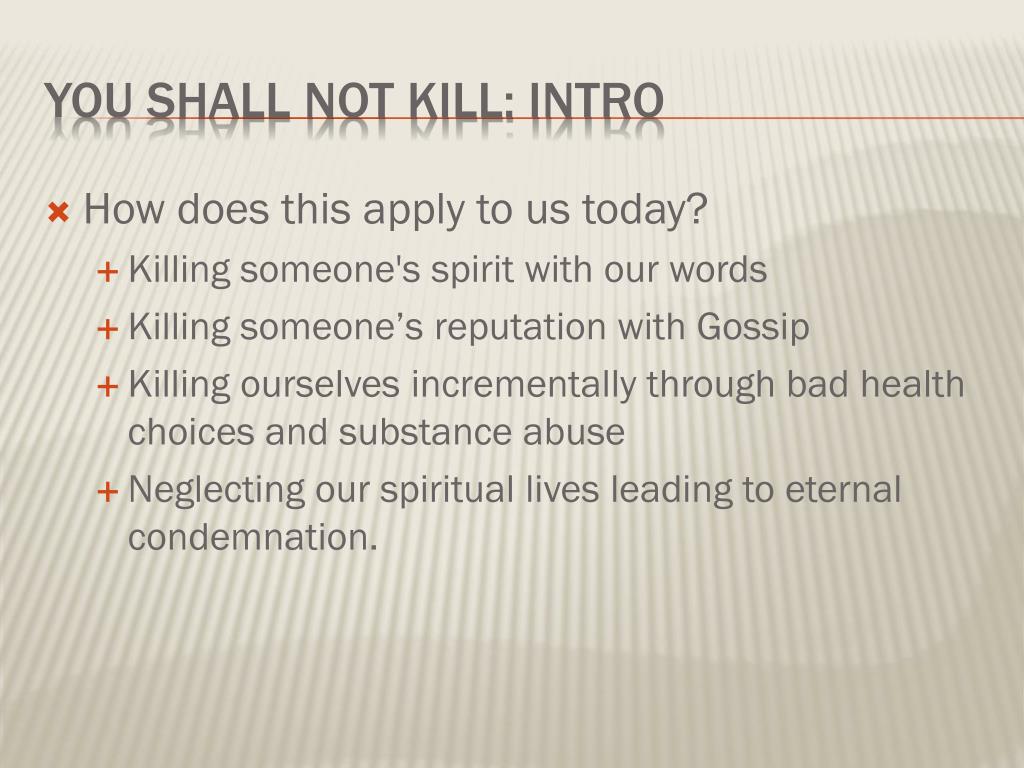 YOU SHALL NOT KILL: INTRO

How does this apply to us today?

Killing someone's spirit with our words

Killing someone’s reputation with Gossip

Killing ourselves incrementally through bad health choices and substance abuse

Neglecting our spiritual lives leading to eternal condemnation.